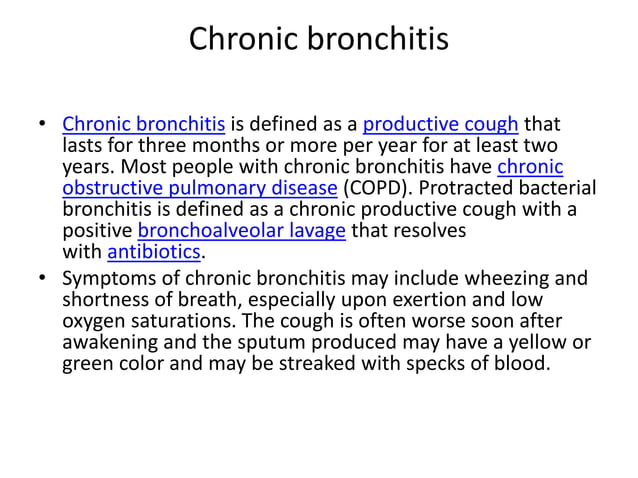 Chronic bronchitis

• Chronic bronchitis is defined as a productive cough that lasts for three months or more per year for at least two years. Most people with chronic bronchitis have chronic obstructive pulmonary disease (COPD). Protracted bacterial bronchitis is defined as a chronic productive cough with a positive bronchoalveolar lavage that resolves with antibiotics.
• Symptoms of chronic bronchitis may include wheezing and shortness of breath, especially upon exertion and low oxygen saturations. The cough is often worse soon after awakening and the sputum produced may have a yellow or green color and may be streaked with specks of blood.